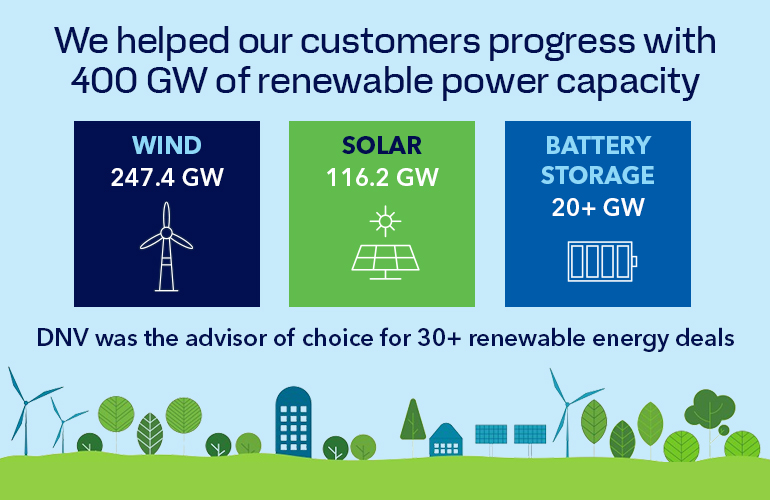 We helped our customers progress with 400 GW of renewable power capacity

WIND
247.4 GW

SOLAR
116.2 GW

BATTERY STORAGE
20+ GW

DNV was the advisor of choice for 30+ renewable energy deals